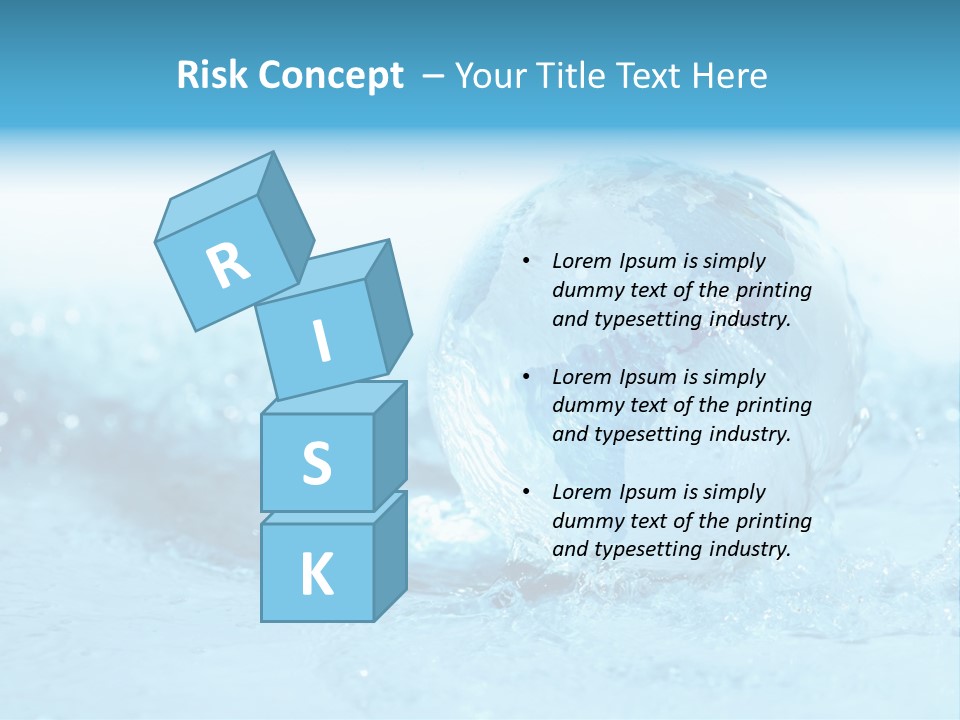 Risk Concept – Your Title Text Here

R
I
S
K

• Lorem Ipsum is simply dummy text of the printing and typesetting industry.

• Lorem Ipsum is simply dummy text of the printing and typesetting industry.

• Lorem Ipsum is simply dummy text of the printing and typesetting industry.